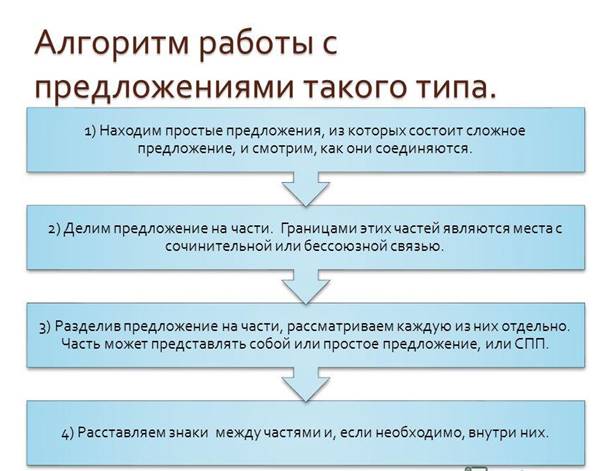 Алгоритм работы с предложениями такого типа.

1) Находим простые предложения, из которых состоит сложное предложение, и смотрим, как они соединяются.

2) Делим предложение на части. Границами этих частей являются места с сочинительной или бессоюзной связью.

3) Разделив предложение на части, рассматриваем каждую из них отдельно. Часть может представлять собой или простое предложение, или СПП.

4) Расставляем знаки между частями и, если необходимо, внутри них.